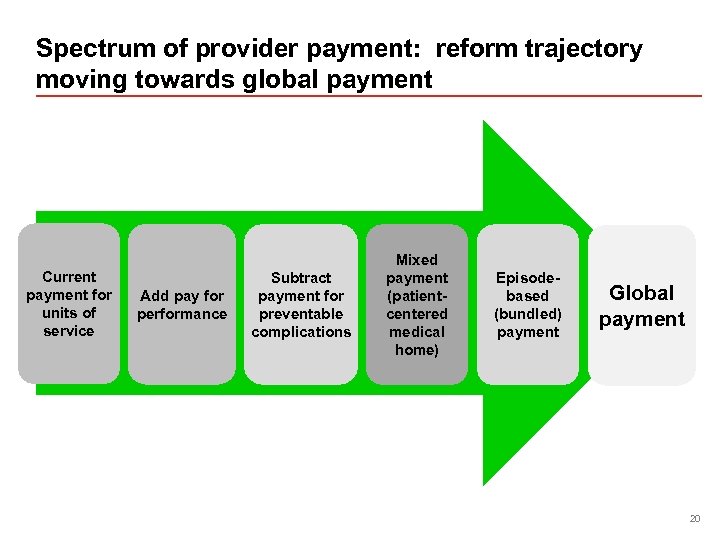 Spectrum of provider payment: reform trajectory moving towards global payment

Current payment for units of service

Add pay for performance

Subtract payment for preventable complications

Mixed payment (patient-centered medical home)

Episode-based (bundled) payment

Global payment

20